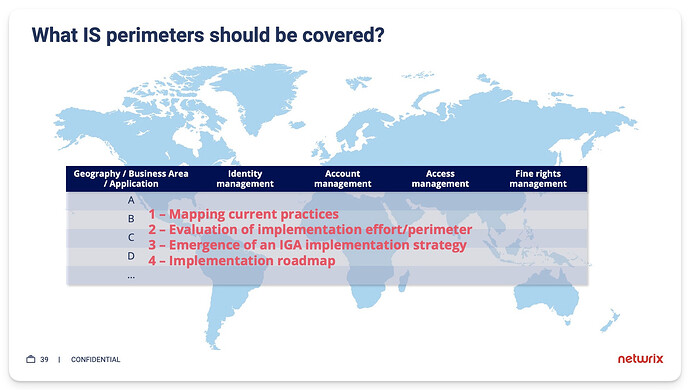 What IS perimeters should be covered?

| Geography / Business Area / Application | Identity management | Account management | Access management | Fine rights management |
|---|---|---|---|---|
| A | | | | |
| B | | | | |
| C | | | | |
| D | | | | |
| ... | | | | |

1 – Mapping current practices
2 – Evaluation of implementation effort/perimeter
3 – Emergence of an IGA implementation strategy
4 – Implementation roadmap

39 | CONFIDENTIAL

netwrix